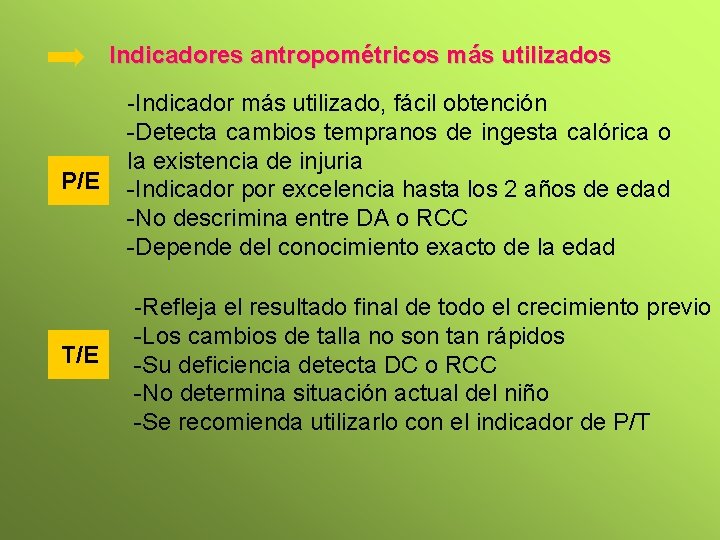 Indicadores antropométricos más utilizados

P/E

-Indicador más utilizado, fácil obtención
-Detecta cambios tempranos de ingesta calórica o la existencia de injuria
-Indicador por excelencia hasta los 2 años de edad
-No descrimina entre DA o RCC
-Depende del conocimiento exacto de la edad

T/E

-Refleja el resultado final de todo el crecimiento previo
-Los cambios de talla no son tan rápidos
-Su deficiencia detecta DC o RCC
-No determina situación actual del niño
-Se recomienda utilizarlo con el indicador de P/T